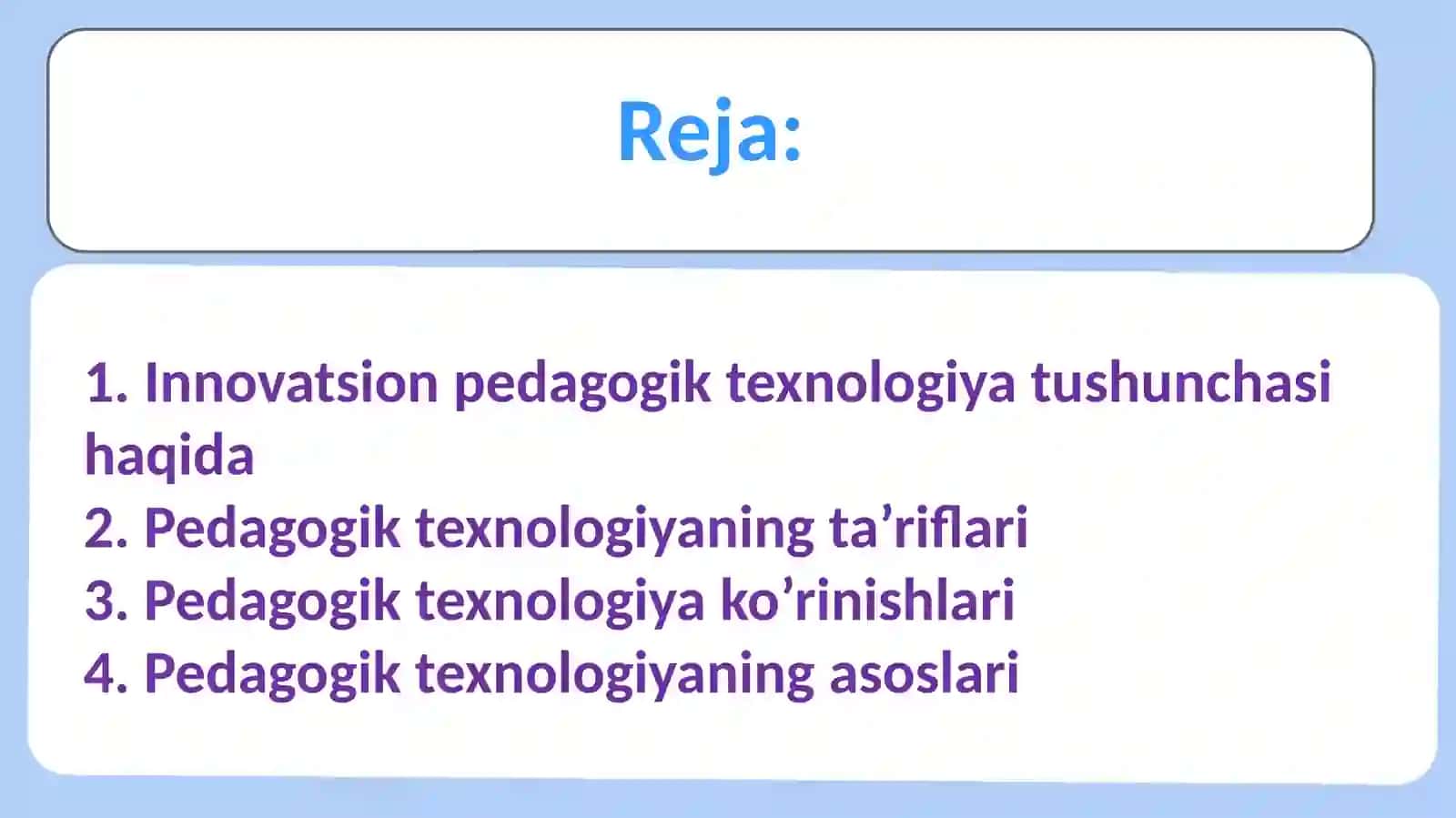 Reja:

1. Innovatsion pedagogik texnologiya tushunchasi haqida
2. Pedagogik texnologiyaning ta’riflari
3. Pedagogik texnologiya ko’rinishlari
4. Pedagogik texnologiyaning asoslari